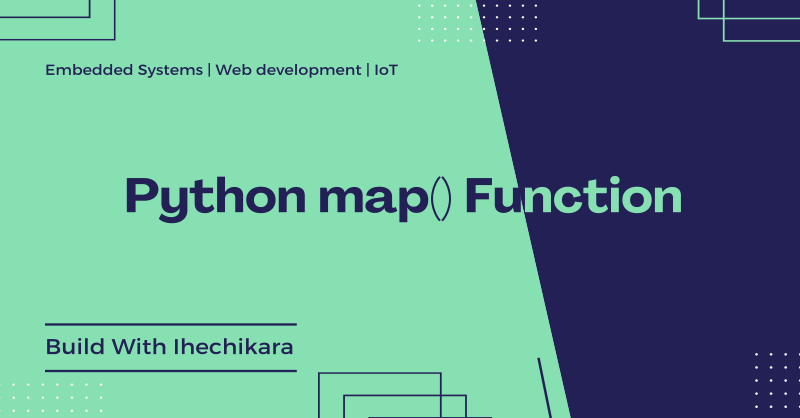 Embedded Systems | Web development | IoT

Python map() Function

Build With Ihechikara